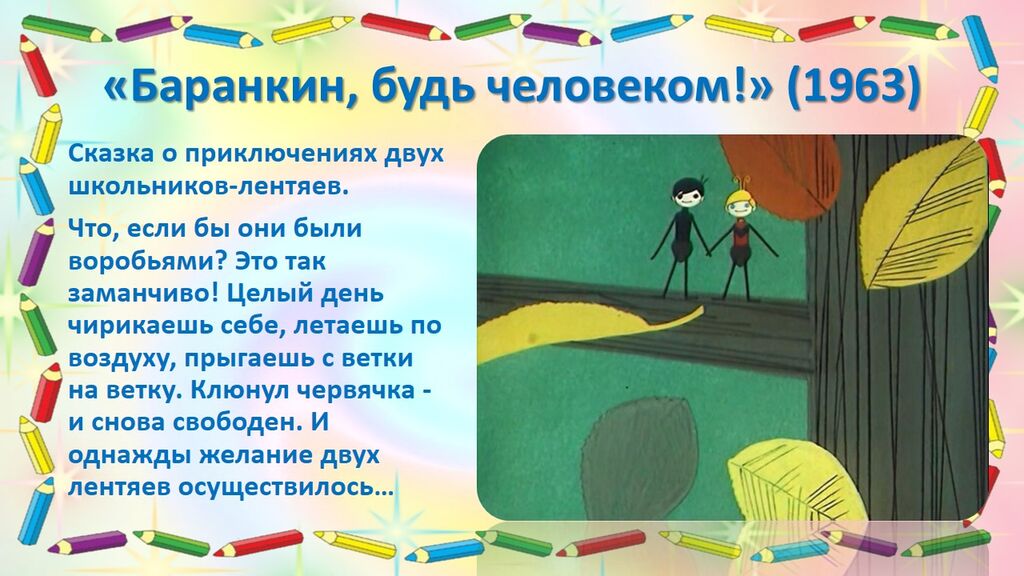 «Баранкин, будь человеком!» (1963)

Сказка о приключениях двух школьников-лентяев.

Что, если бы они были воробьями? Это так заманчиво! Целый день чирикаешь себе, летаешь по воздуху, прыгаешь с ветки на ветку. Клюнул червячка - и снова свободен. И однажды желание двух лентяев осуществилось…